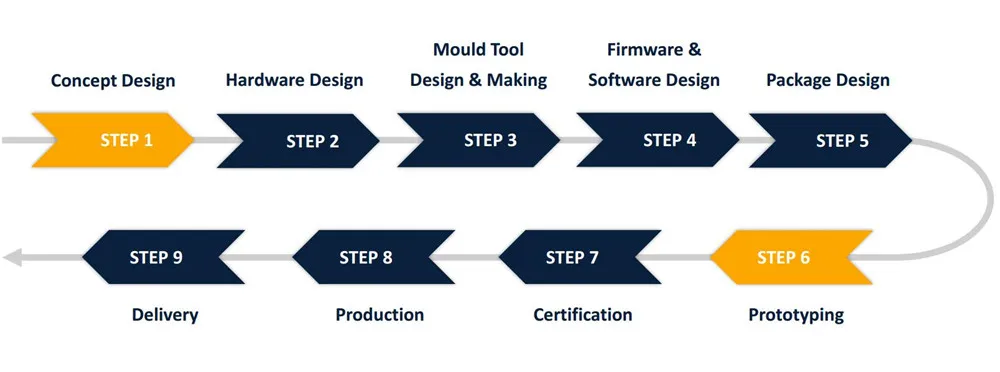 Concept Design
STEP 1

Hardware Design
STEP 2

Mould Tool Design & Making
STEP 3

Firmware & Software Design
STEP 4

Package Design
STEP 5

STEP 6
Prototyping

STEP 7
Certification

STEP 8
Production

STEP 9
Delivery